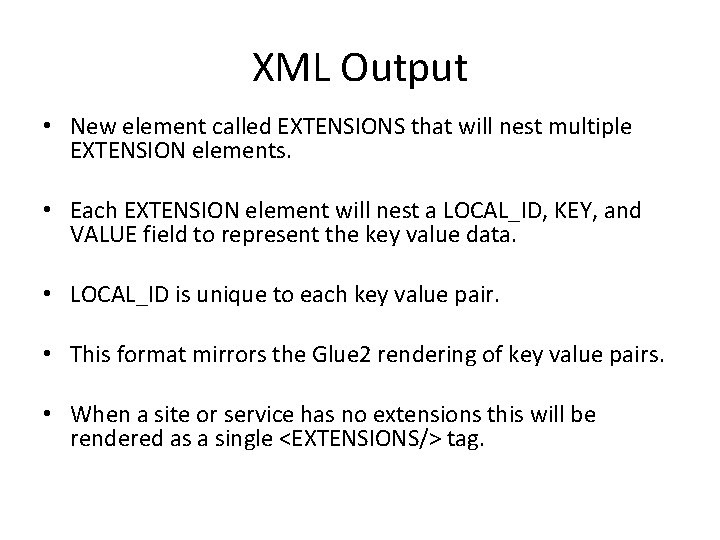 XML Output

• New element called EXTENSIONS that will nest multiple EXTENSION elements.

• Each EXTENSION element will nest a LOCAL_ID, KEY, and VALUE field to represent the key value data.

• LOCAL_ID is unique to each key value pair.

• This format mirrors the Glue2 rendering of key value pairs.

• When a site or service has no extensions this will be rendered as a single <EXTENSIONS/> tag.